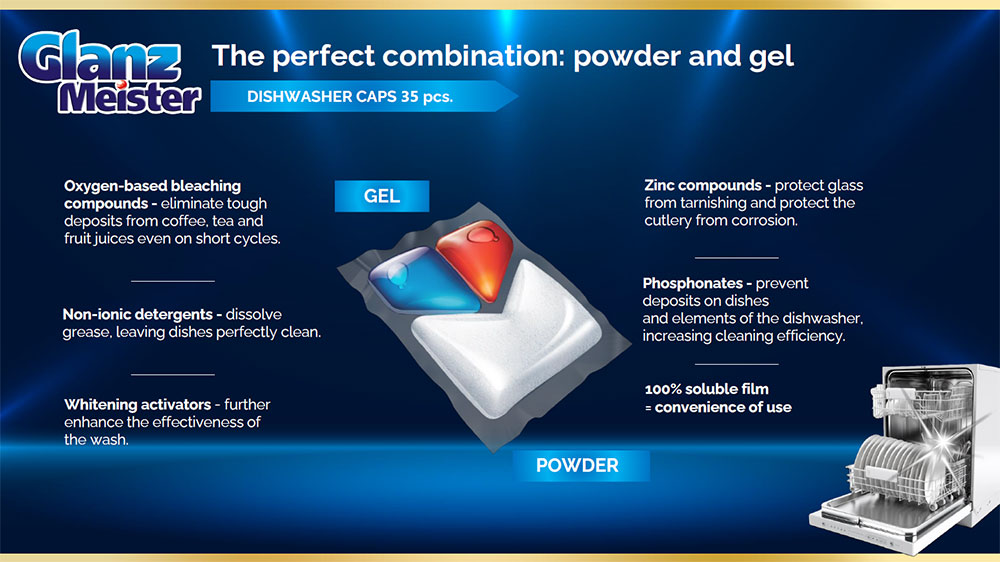 Glanz Meister

The perfect combination: powder and gel

DISHWASHER CAPS 35 pcs.

Oxygen-based bleaching compounds - eliminate tough deposits from coffee, tea and fruit juices even on short cycles.

Non-ionic detergents - dissolve grease, leaving dishes perfectly clean.

Whitening activators - further enhance the effectiveness of the wash.

GEL

POWDER

Zinc compounds - protect glass from tarnishing and protect the cutlery from corrosion.

Phosphonates - prevent deposits on dishes and elements of the dishwasher, increasing cleaning efficiency.

100% soluble film = convenience of use